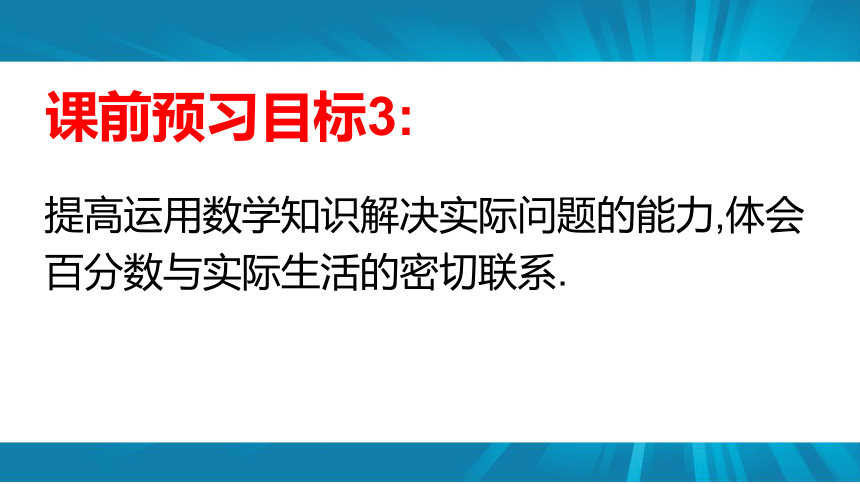 课前预习目标3:

提高运用数学知识解决实际问题的能力,体会百分数与实际生活的密切联系.